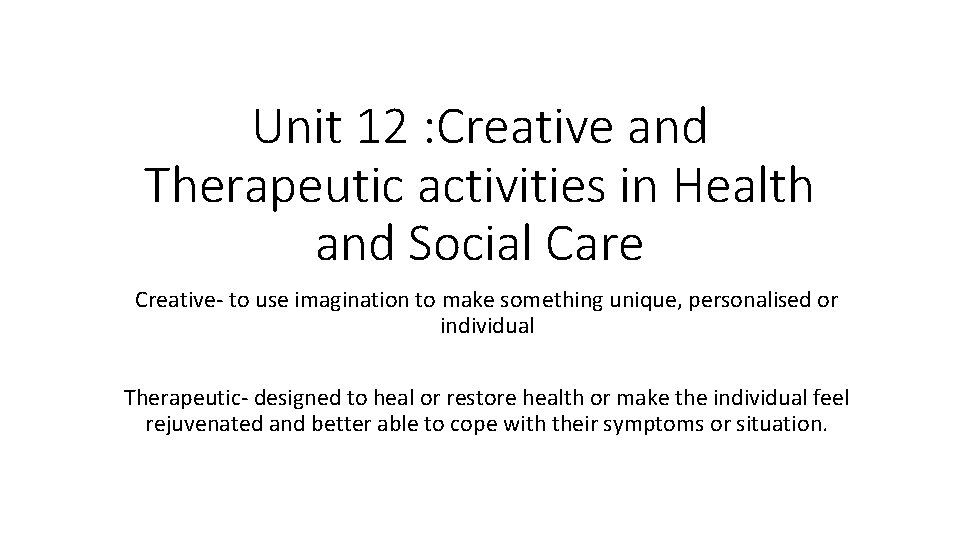 Unit 12 :Creative and Therapeutic activities in Health and Social Care

Creative- to use imagination to make something unique, personalised or individual

Therapeutic- designed to heal or restore health or make the individual feel rejuvenated and better able to cope with their symptoms or situation.